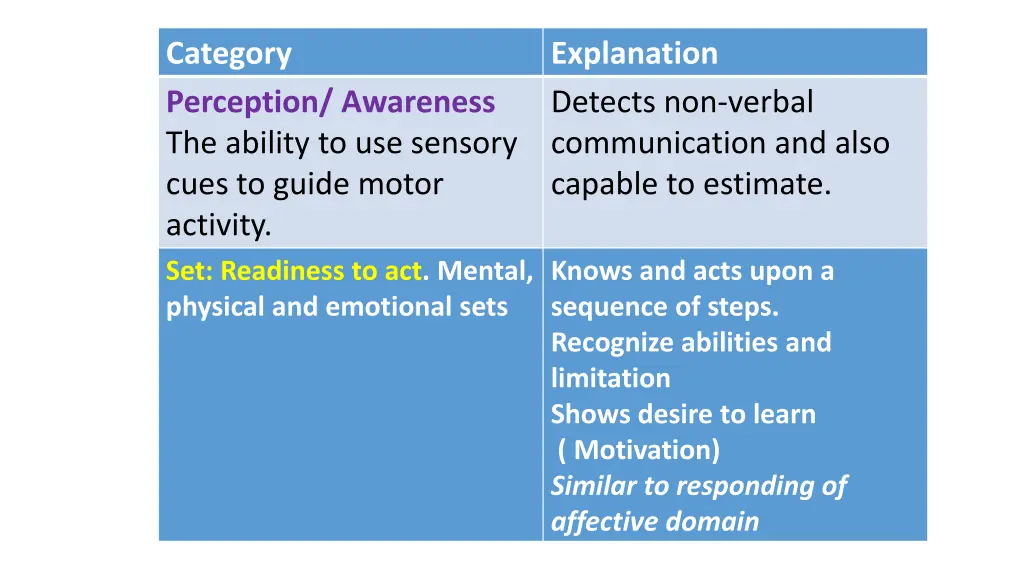 | Category | Explanation |
|---|---|
| Perception/ Awareness The ability to use sensory cues to guide motor activity. | Detects non-verbal communication and also capable to estimate. |
| Set: Readiness to act. Mental, physical and emotional sets | Knows and acts upon a sequence of steps. Recognize abilities and limitation Shows desire to learn ( Motivation) Similar to responding of affective domain |